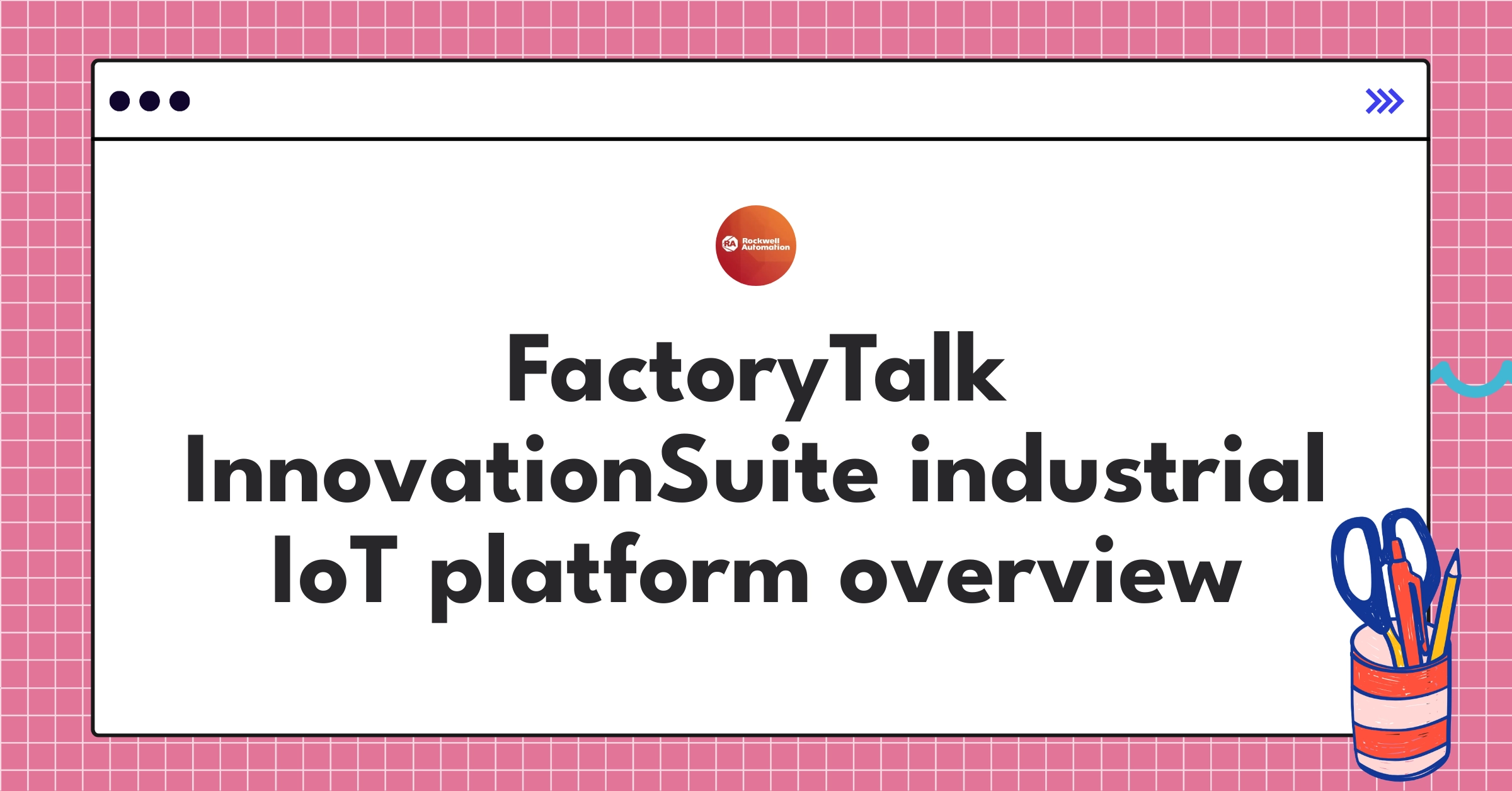 RA Rockwell Automation

FactoryTalk InnovationSuite industrial IoT platform overview